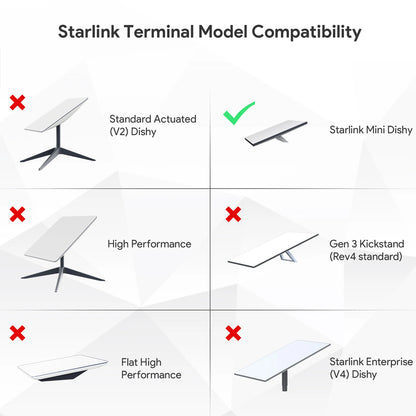 Starlink Terminal Model Compatibility

Standard Actuated (V2) Dishy

Starlink Mini Dishy

High Performance

Gen 3 Kickstand (Rev4 standard)

Flat High Performance

Starlink Enterprise (V4) Dishy